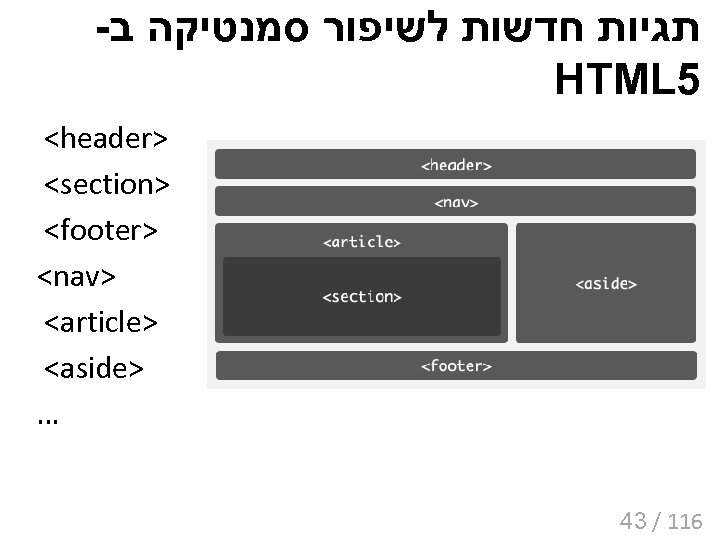 תגיות חדשות לשיפור סמנטיקה ב-HTML5

<header>
<section>
<footer>
<nav>
<article>
<aside>
...

<header>
<nav>
<article>
<section>
<aside>
<footer>

43 / 116